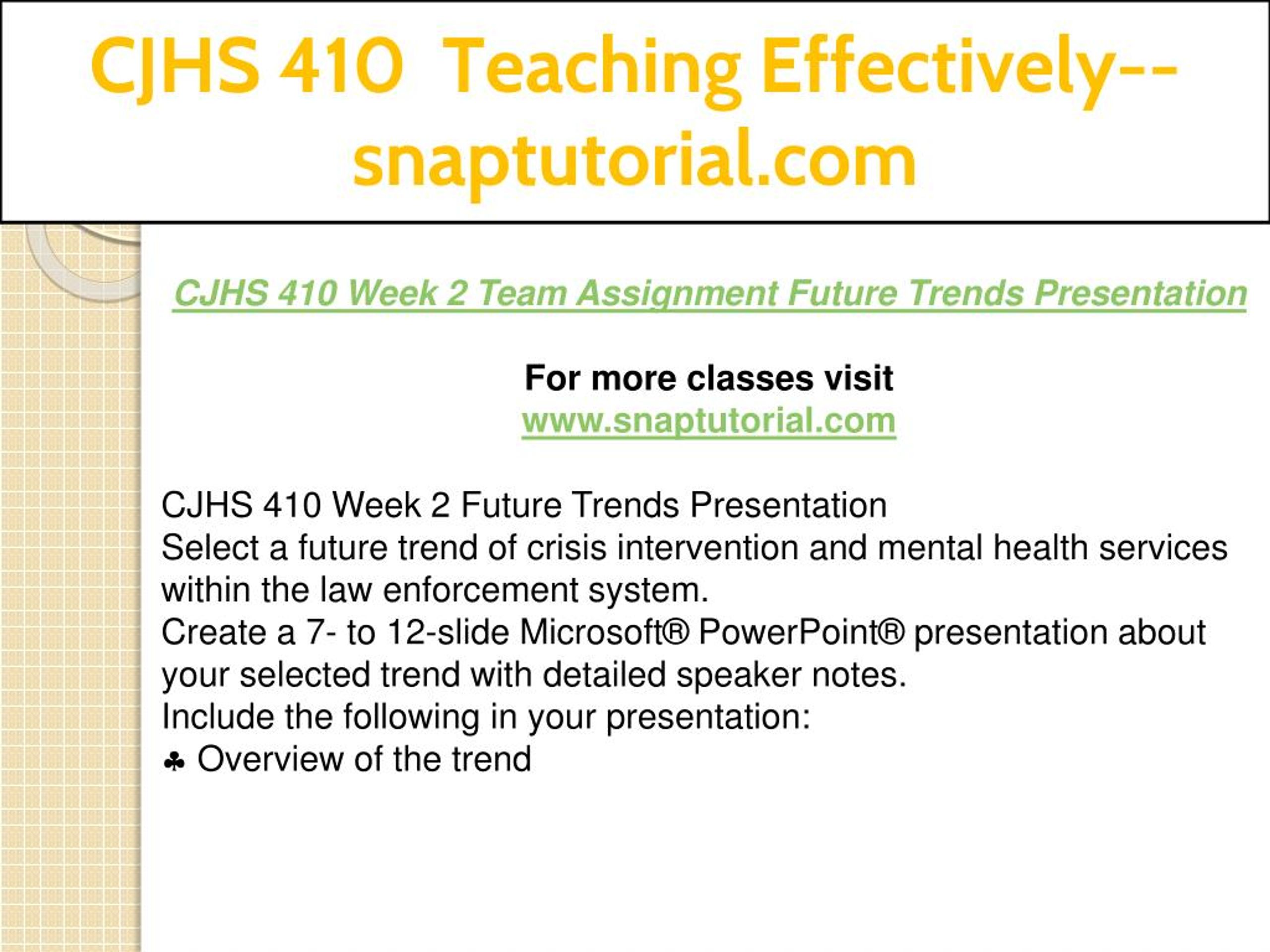 CJHS 410 Teaching Effectively--snaptutorial.com

CJHS 410 Week 2 Team Assignment Future Trends Presentation

For more classes visit
www.snaptutorial.com

CJHS 410 Week 2 Future Trends Presentation
Select a future trend of crisis intervention and mental health services within the law enforcement system.
Create a 7- to 12-slide Microsoft® PowerPoint® presentation about your selected trend with detailed speaker notes.
Include the following in your presentation:
♣ Overview of the trend